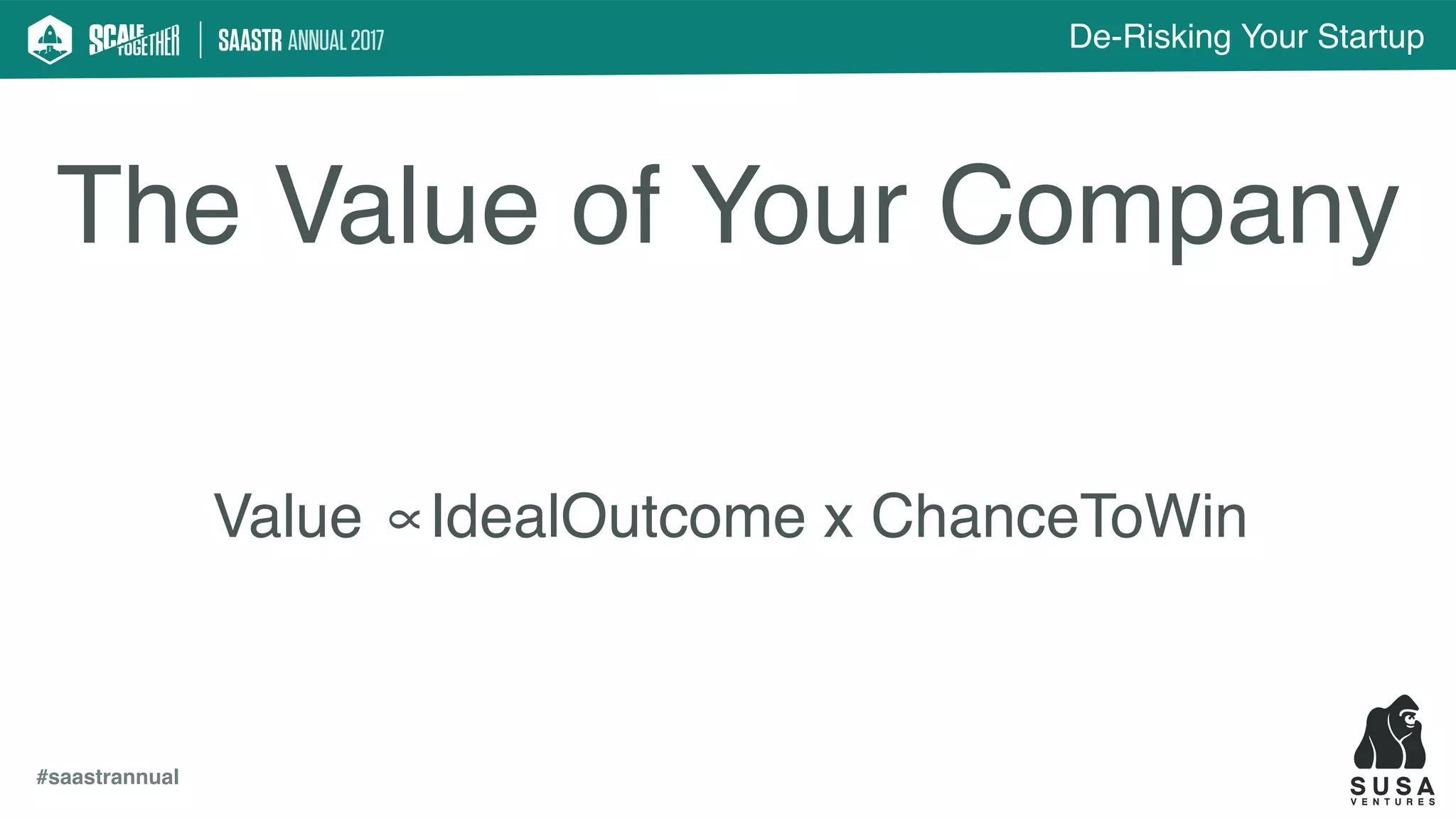 SCALE TOGETHER | SAASTR ANNUAL 2017

De-Risking Your Startup

The Value of Your Company

Value $\propto$ IdealOutcome x ChanceToWin

#saastrannual

SUSA VENTURES